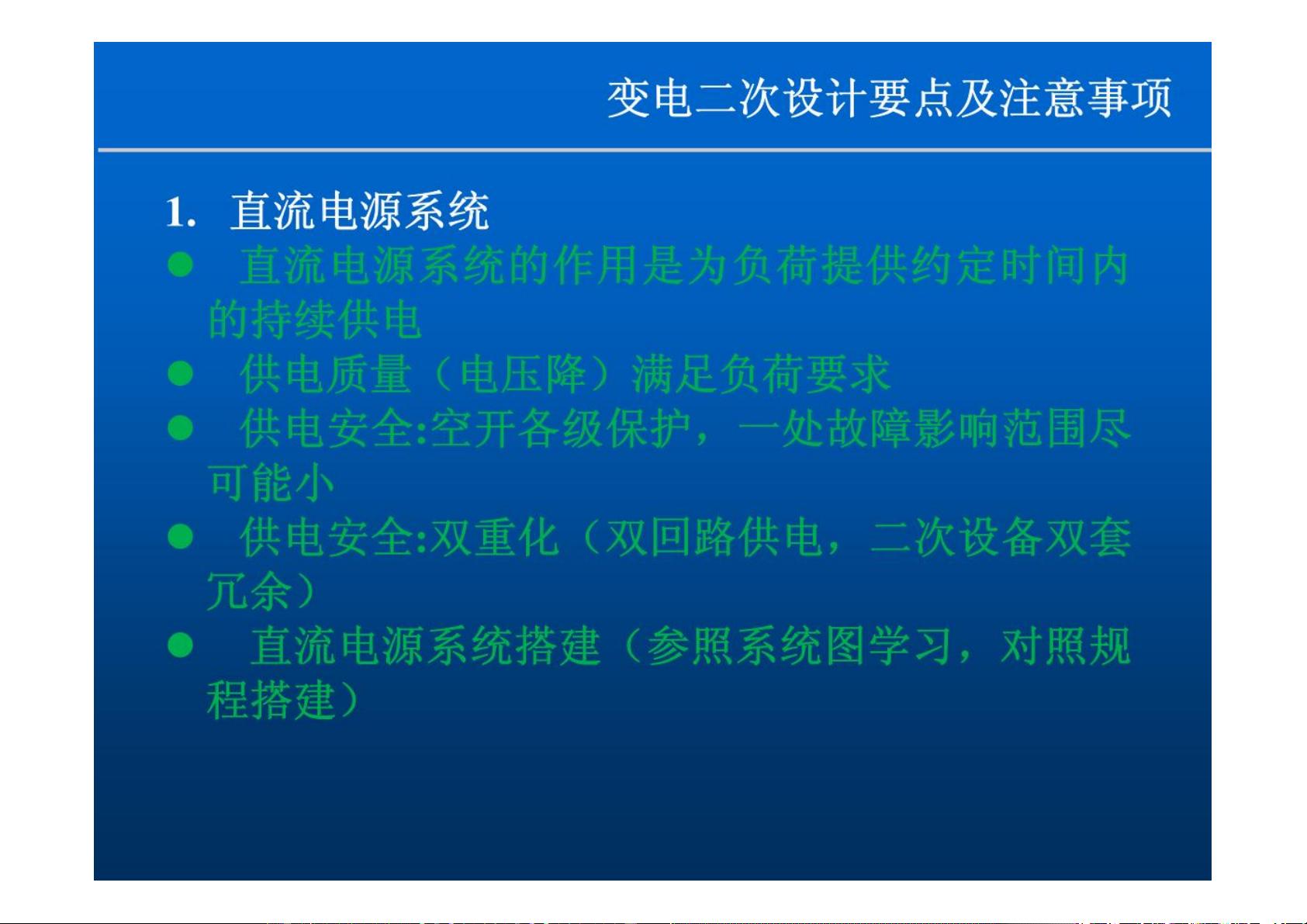 变电二次设计要点及注意事项

1. 直流电源系统

● 直流电源系统的作用是为负荷提供约定时间内的持续供电

● 供电质量（电压降）满足负荷要求

● 供电安全:空开各级保护，一处故障影响范围尽可能小

● 供电安全:双重化（双回路供电，二次设备双套冗余）

● 直流电源系统搭建（参照系统图学习，对照规程搭建）